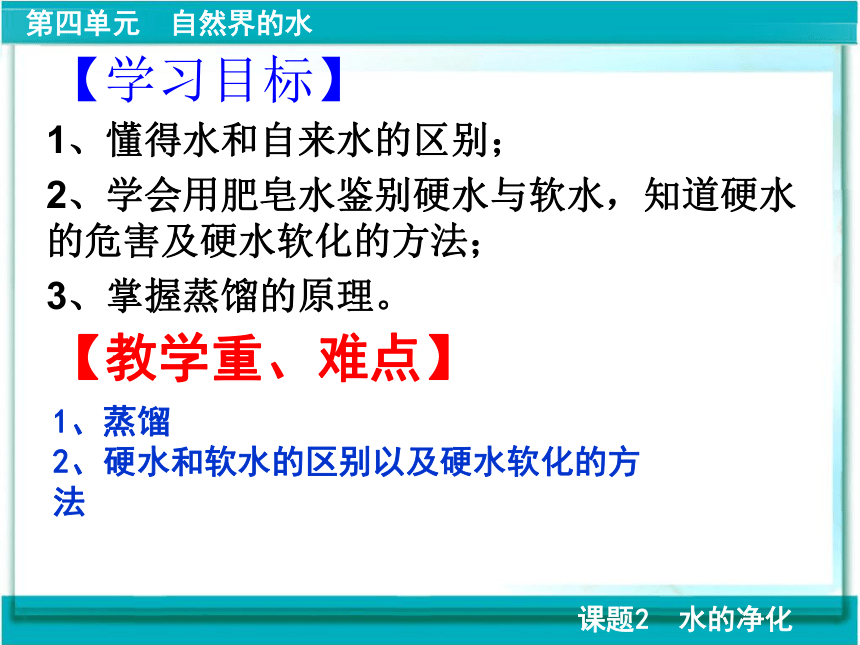 第四单元　自然界的水

【学习目标】

1、懂得水和自来水的区别；

2、学会用肥皂水鉴别硬水与软水，知道硬水的危害及硬水软化的方法；

3、掌握蒸馏的原理。

【教学重、难点】

1、蒸馏
2、硬水和软水的区别以及硬水软化的方法

课题2　水的净化